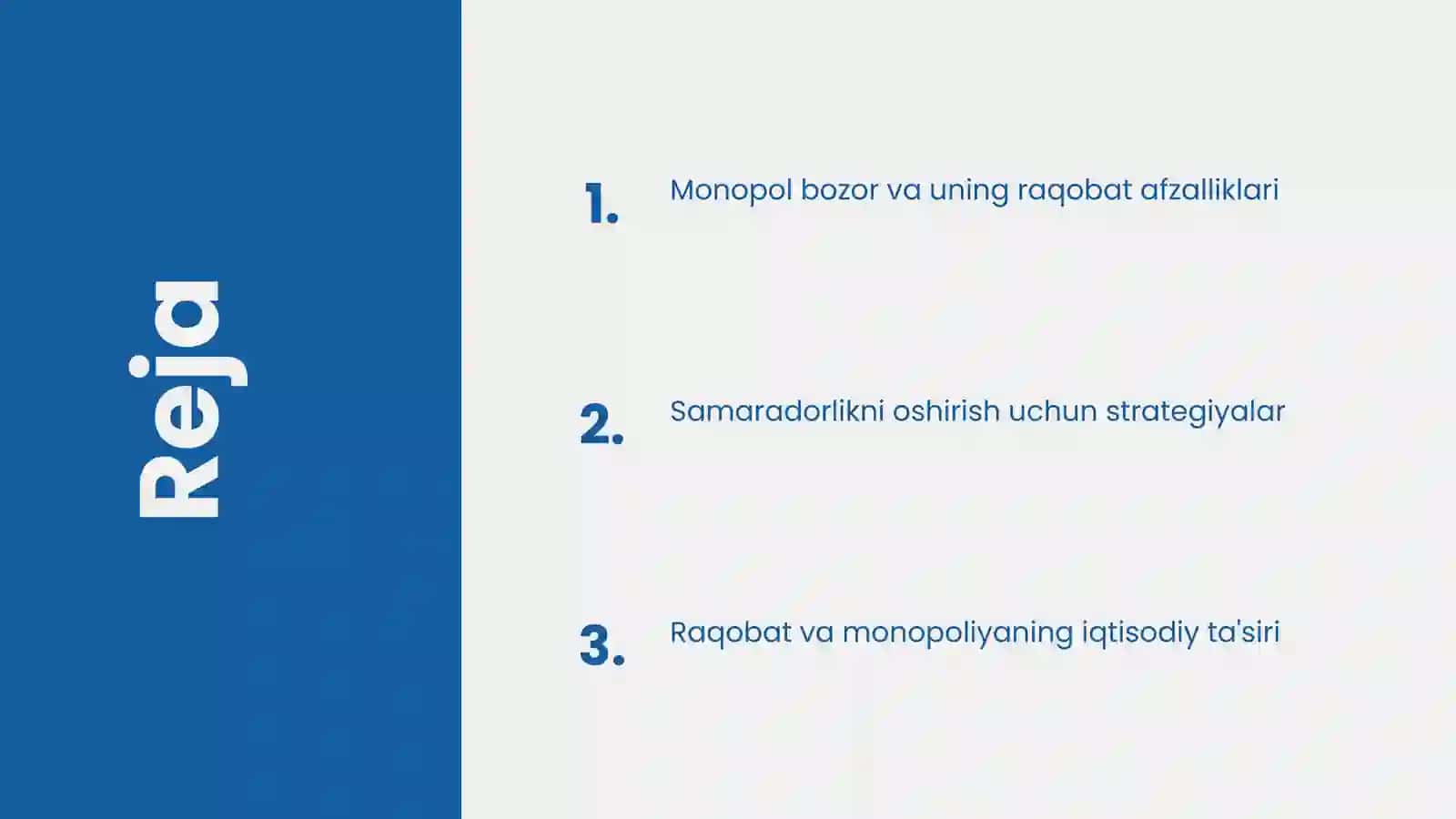 Reja

1. Monopol bozor va uning raqobat afzalliklari

2. Samaradorlikni oshirish uchun strategiyalar

3. Raqobat va monopoliyaning iqtisodiy ta'siri